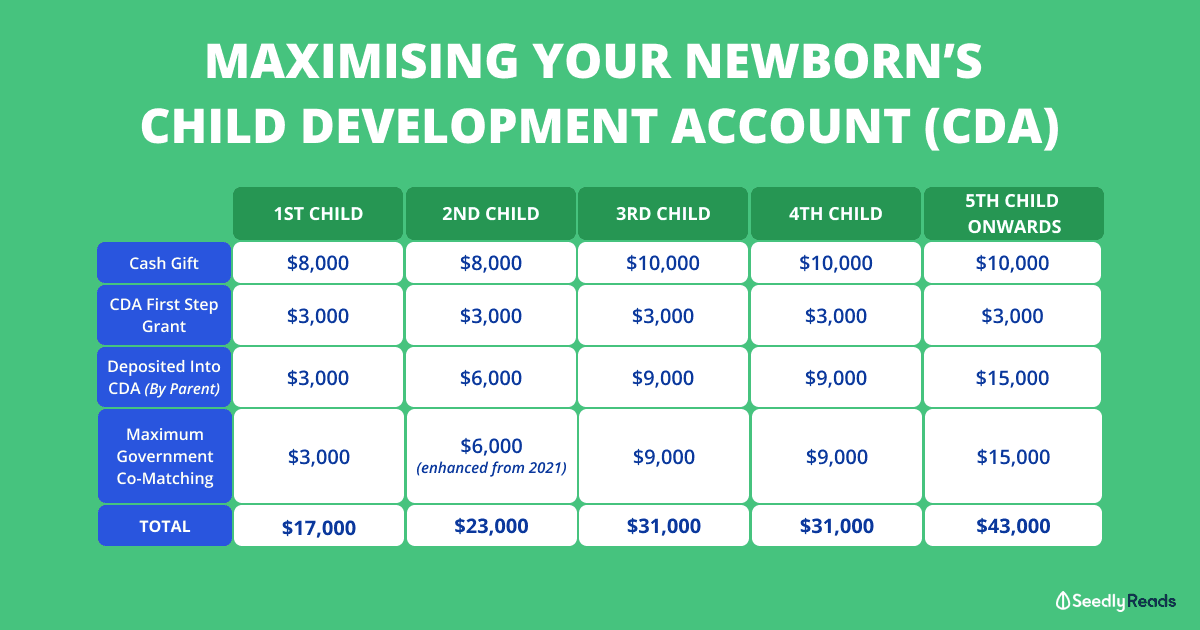 MAXIMISING YOUR NEWBORN'S CHILD DEVELOPMENT ACCOUNT (CDA)

| | 1ST CHILD | 2ND CHILD | 3RD CHILD | 4TH CHILD | 5TH CHILD ONWARDS |
|---|---|---|---|---|---|
| Cash Gift | \$8,000 | \$8,000 | \$10,000 | \$10,000 | \$10,000 |
| CDA First Step Grant | \$3,000 | \$3,000 | \$3,000 | \$3,000 | \$3,000 |
| Deposited Into CDA (By Parent) | \$3,000 | \$6,000 | \$9,000 | \$9,000 | \$15,000 |
| Maximum Government Co-Matching | \$3,000 | \$6,000 (enhanced from 2021) | \$9,000 | \$9,000 | \$15,000 |
| TOTAL | \$17,000 | \$23,000 | \$31,000 | \$31,000 | \$43,000 |

SeedlyReads